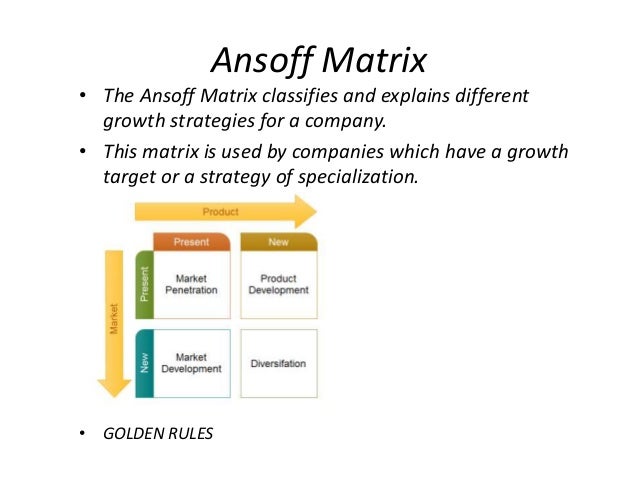 Ansoff Matrix

• The Ansoff Matrix classifies and explains different growth strategies for a company.

• This matrix is used by companies which have a growth target or a strategy of specialization.

Product

Market

| | Present | New |
|---|---|---|
| Present | Market Penetration | Product Development |
| New | Market Development | Diversifation |

• GOLDEN RULES